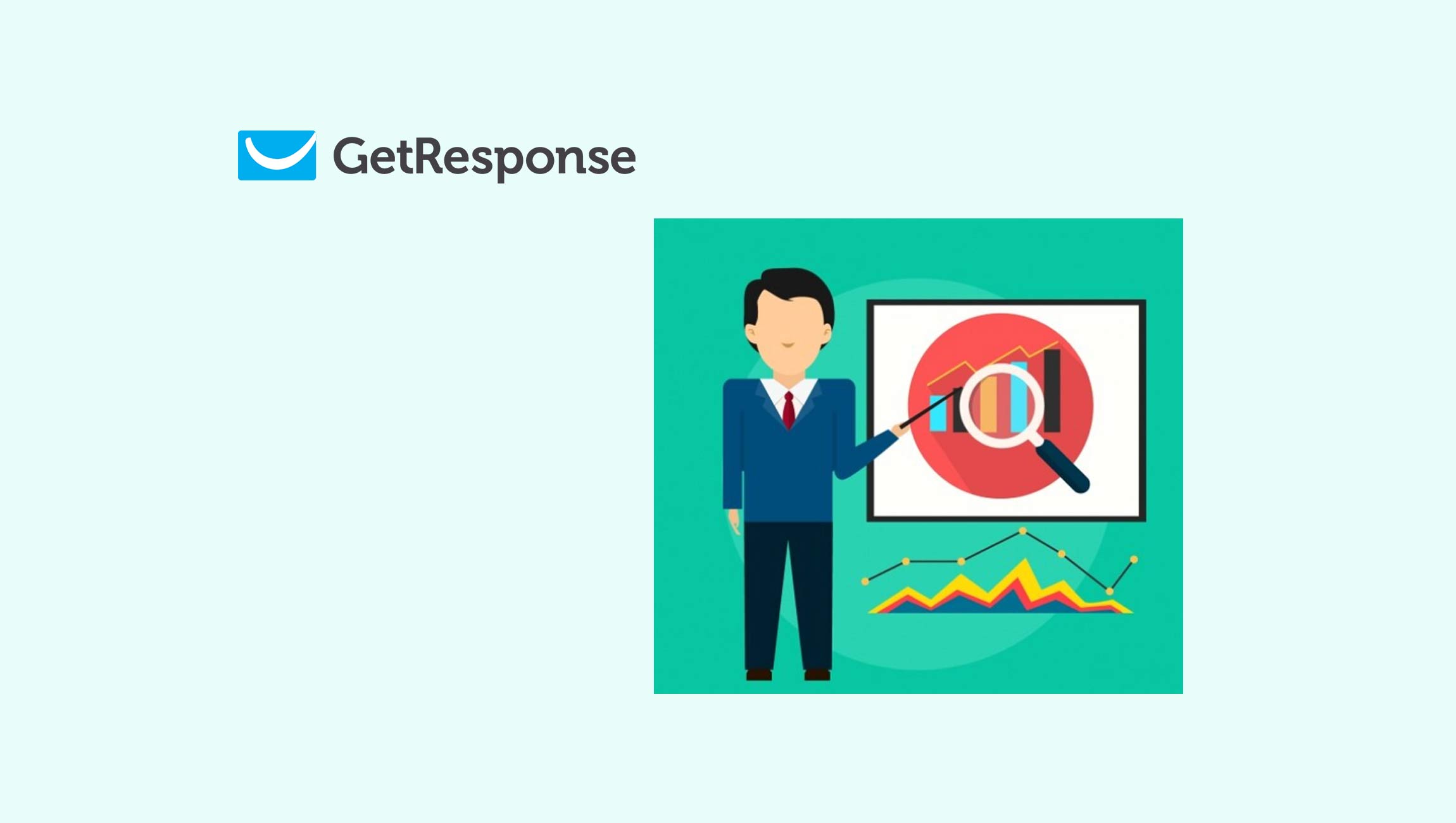 GetResponse